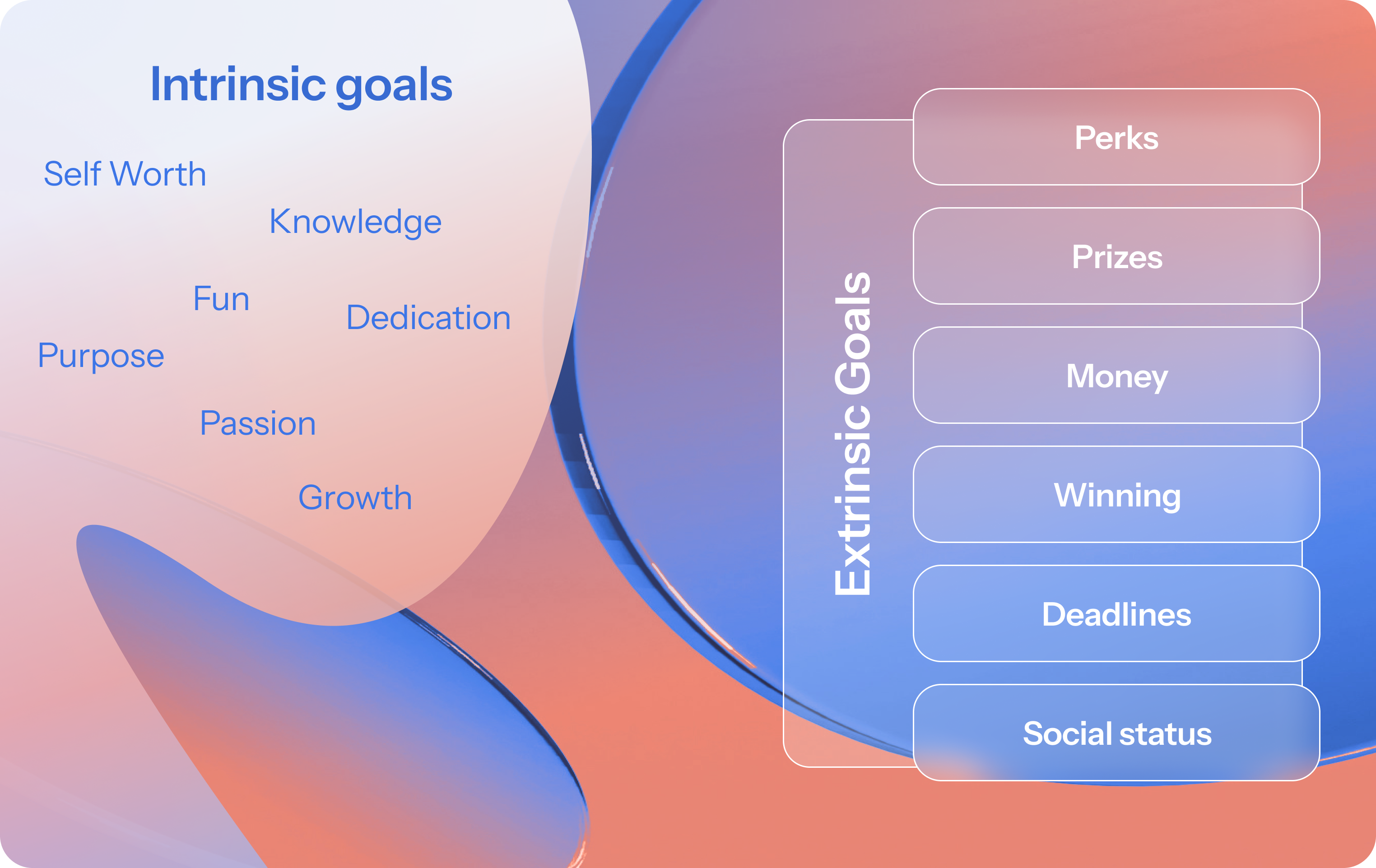 Intrinsic goals

Self Worth

Knowledge

Fun

Dedication

Purpose

Passion

Growth

Extrinsic Goals

Perks

Prizes

Money

Winning

Deadlines

Social status